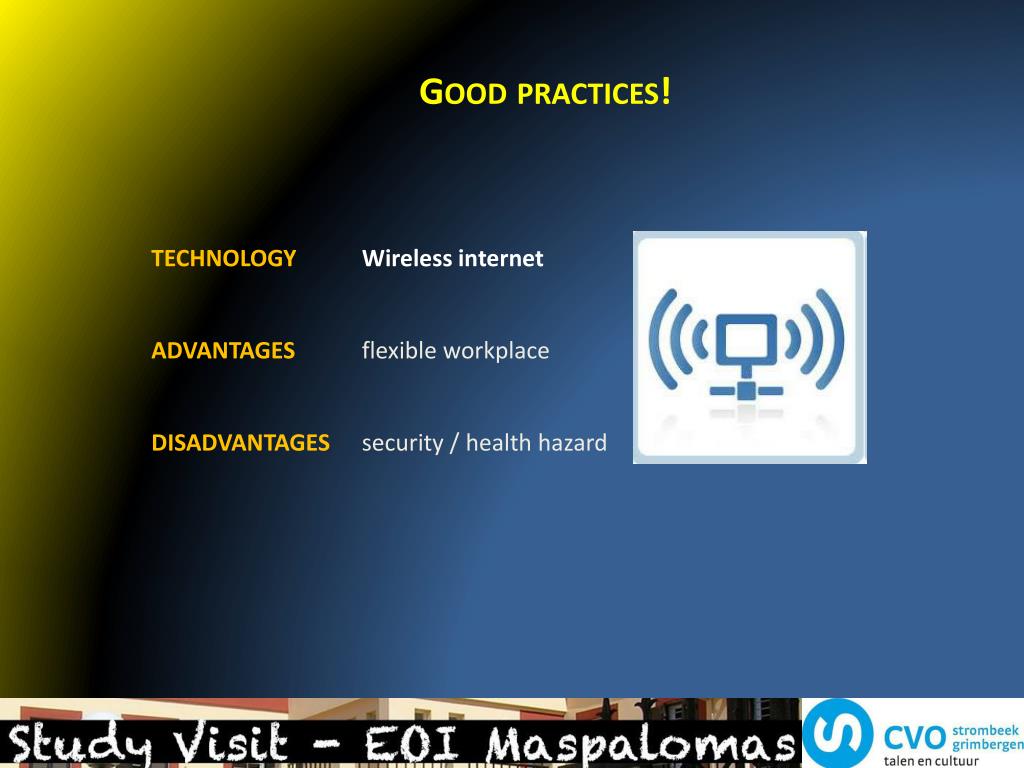 GOOD PRACTICES!

TECHNOLOGY Wireless internet

ADVANTAGES flexible workplace

DISADVANTAGES security / health hazard

Study Visit - EOI Maspalomas

CVO strombeek grimbergen
talen en cultuur